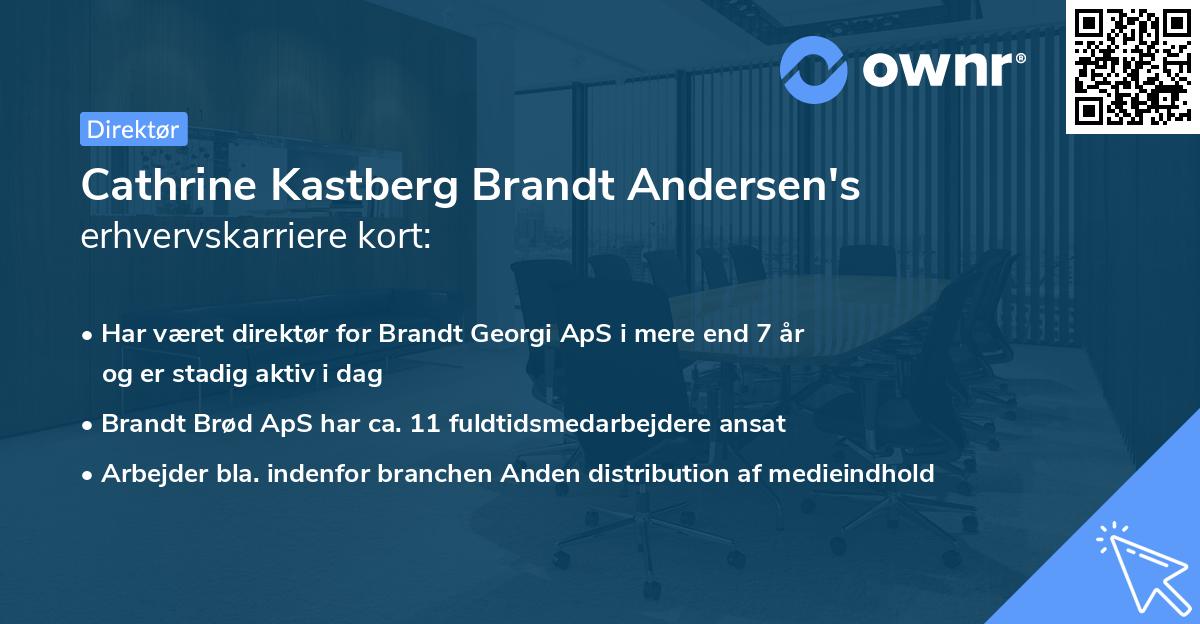 ownr®

Direktør

Cathrine Kastberg Brandt Andersen's
erhvervskarriere kort:

• Har været direktør for Brandt Georgi ApS i mere end 7 år og er stadig aktiv i dag

• Brandt Brød ApS har ca. 11 fuldtidsmedarbejdere ansat

• Arbejder bla. indenfor branchen Anden distribution af medieindhold